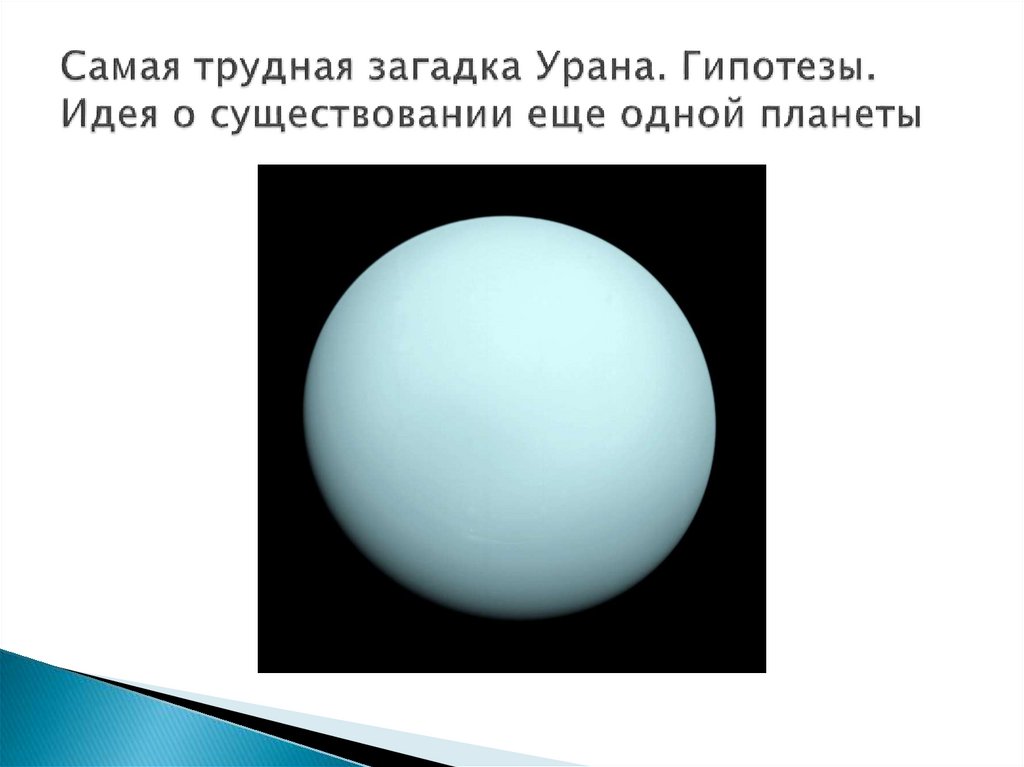 Самая трудная загадка Урана. Гипотезы. Идея о существовании еще одной планеты